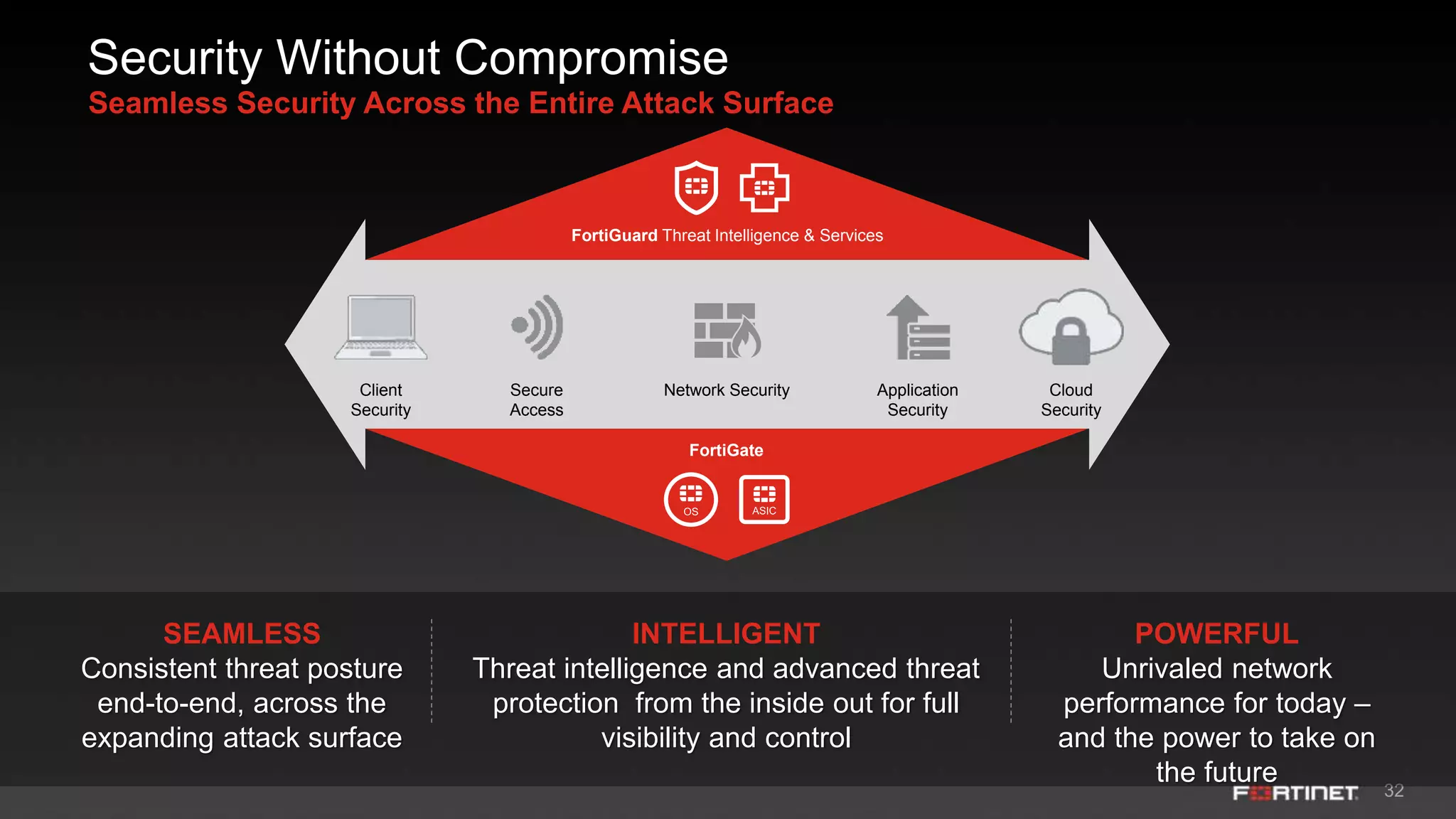 Security Without Compromise
Seamless Security Across the Entire Attack Surface

FortiGuard Threat Intelligence & Services

Client Security

Secure Access

Network Security

Application Security

Cloud Security

FortiGate

OS

ASIC

SEAMLESS
Consistent threat posture end-to-end, across the expanding attack surface

INTELLIGENT
Threat intelligence and advanced threat protection from the inside out for full visibility and control

POWERFUL
Unrivaled network performance for today – and the power to take on the future

FORTINET 32